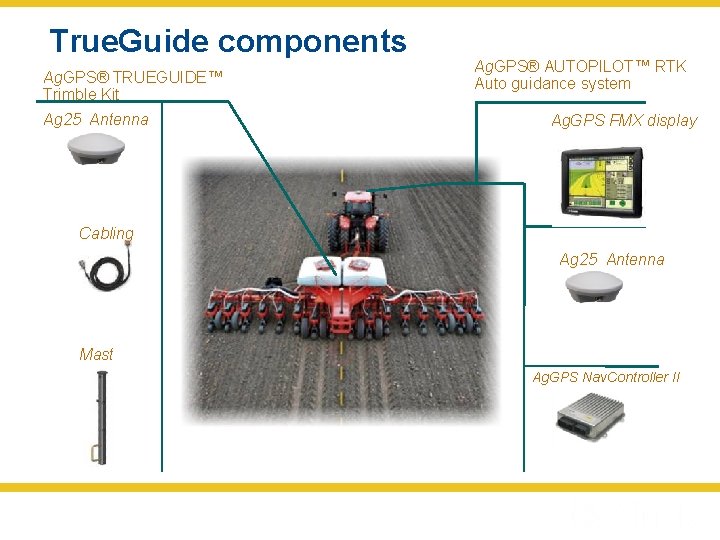 TrueGuide components

AgGPS® TRUEGUIDE™
Trimble Kit

Ag25 Antenna

Cabling

Mast

AgGPS® AUTOPILOT™ RTK
Auto guidance system

AgGPS FMX display

Ag25 Antenna

AgGPS NavController II